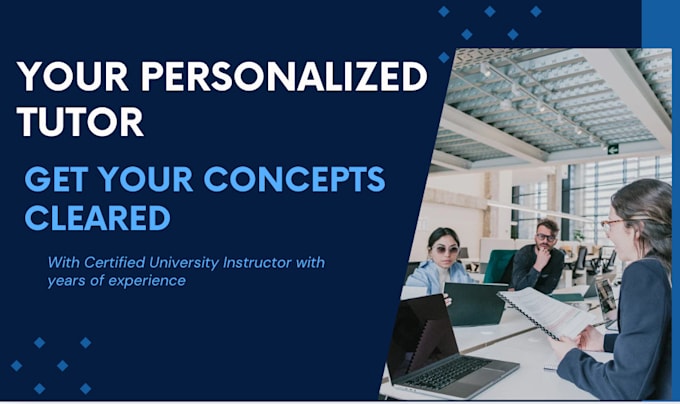 YOUR PERSONALIZED TUTOR

GET YOUR CONCEPTS CLEARED

With Certified University Instructor with years of experience